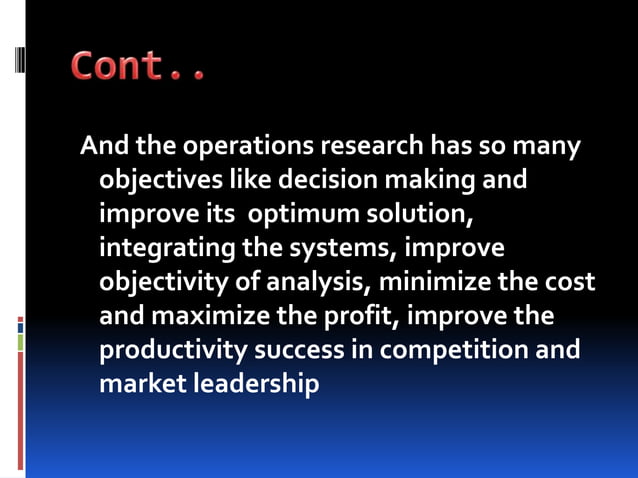 Cont..

And the operations research has so many objectives like decision making and improve its optimum solution, integrating the systems, improve objectivity of analysis, minimize the cost and maximize the profit, improve the productivity success in competition and market leadership